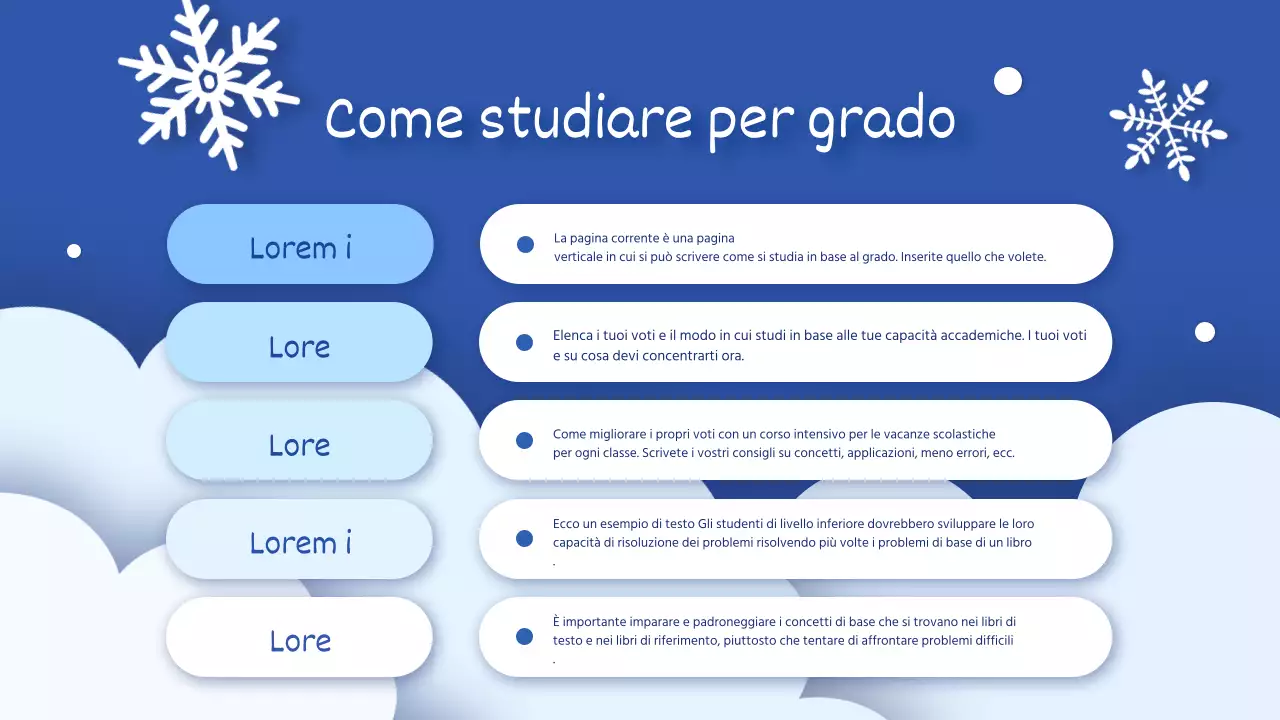 Come studiare per grado

Lorem i

La pagina corrente è una pagina verticale in cui si può scrivere come si studia in base al grado. Inserite quello che volete.

Lore

Elenca i tuoi voti e il modo in cui studi in base alle tue capacità accademiche. I tuoi voti e su cosa devi concentrarti ora.

Lore

Come migliorare i propri voti con un corso intensivo per le vacanze scolastiche per ogni classe. Scrivete i vostri consigli su concetti, applicazioni, meno errori, ecc.

Lorem i

Ecco un esempio di testo Gli studenti di livello inferiore dovrebbero sviluppare le loro capacità di risoluzione dei problemi risolvendo più volte i problemi di base di un libro .

Lore

È importante imparare e padroneggiare i concetti di base che si trovano nei libri di testo e nei libri di riferimento, piuttosto che tentare di affrontare problemi difficili .